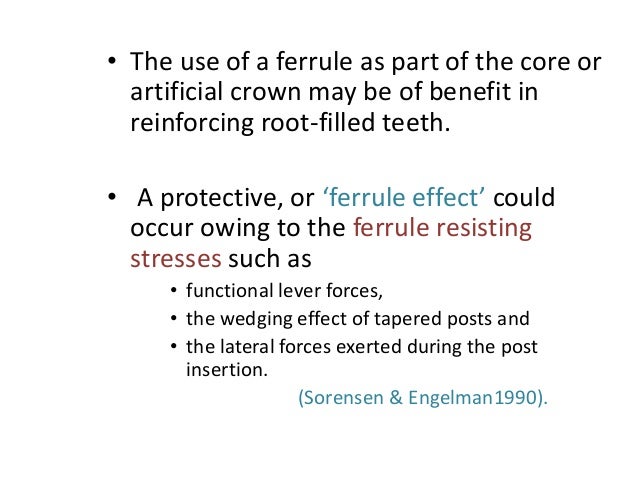 • The use of a ferrule as part of the core or artificial crown may be of benefit in reinforcing root-filled teeth.

• A protective, or ‘ferrule effect’ could occur owing to the ferrule resisting stresses such as

• functional lever forces,
• the wedging effect of tapered posts and
• the lateral forces exerted during the post insertion.

(Sorensen & Engelman1990).